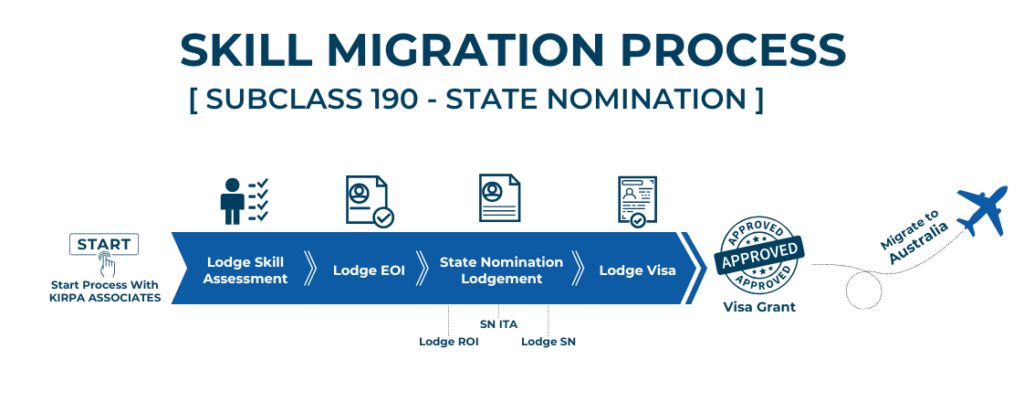 SKILL MIGRATION PROCESS
[ SUBCLASS 190 - STATE NOMINATION ]

START
Start Process With KIRPA ASSOCIATES

Lodge Skill Assessment

Lodge EOI

State Nomination Lodgement

Lodge Visa

Lodge ROI
SN ITA
Lodge SN

APPROVED
APPROVED
APPROVED
Visa Grant

Migrate to Australia